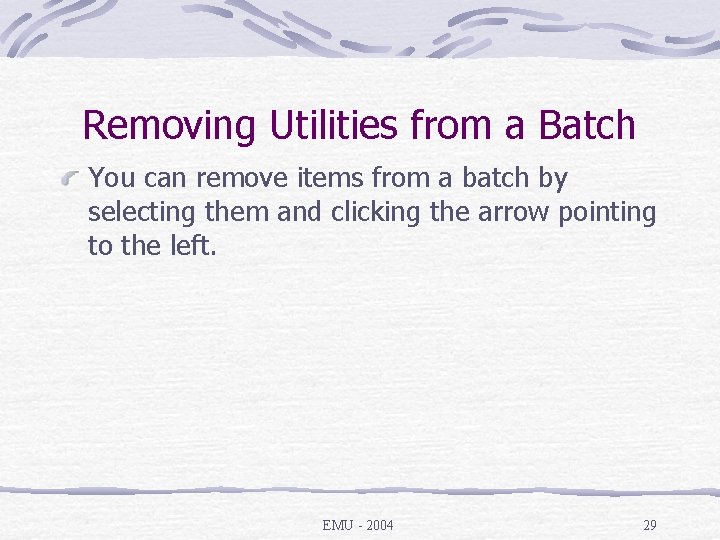 Removing Utilities from a Batch

You can remove items from a batch by selecting them and clicking the arrow pointing to the left.

EMU - 2004

29